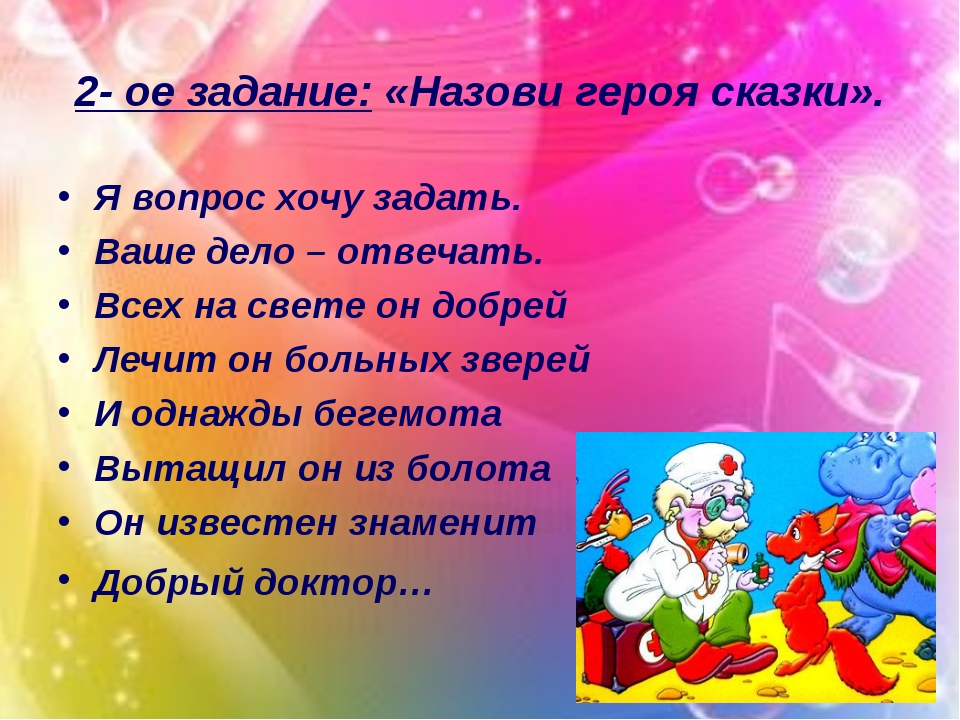 2- ое задание: «Назови героя сказки».

• Я вопрос хочу задать.
• Ваше дело – отвечать.
• Всех на свете он добрей
• Лечит он больных зверей
• И однажды бегемота
• Вытащил он из болота
• Он известен знаменит
• Добрый доктор…